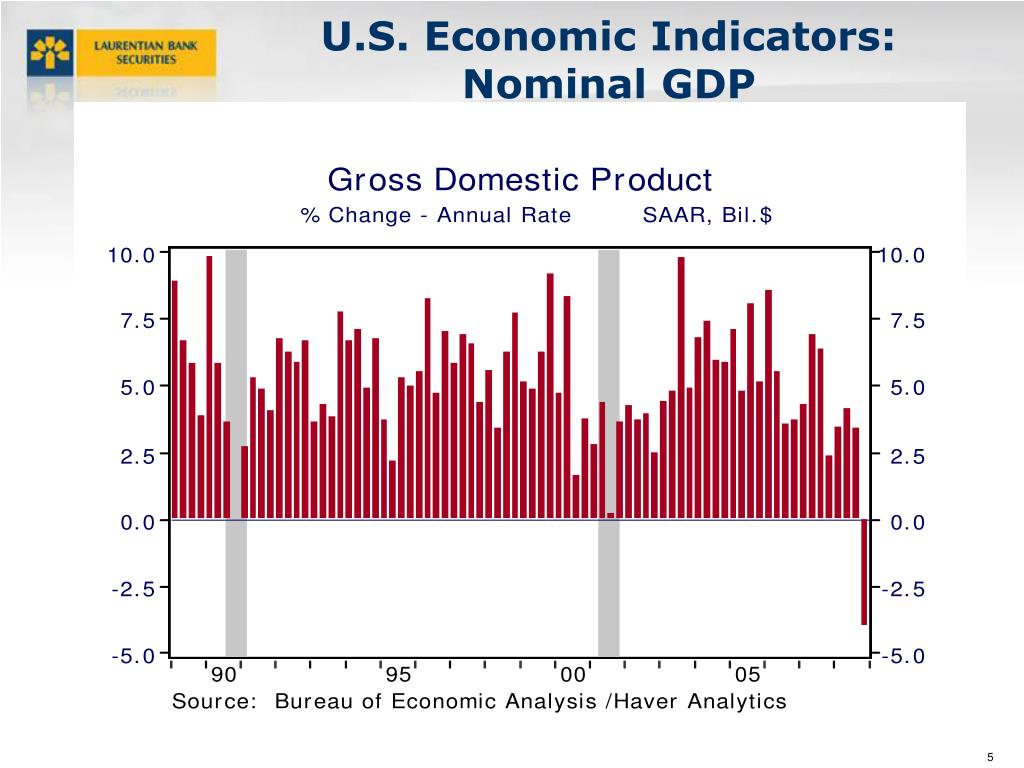 LAURENTIAN BANK SECURITIES

U.S. Economic Indicators: Nominal GDP

Gross Domestic Product

% Change - Annual Rate SAAR, Bil.$

10.0
7.5
5.0
2.5
0.0
-2.5
-5.0

10.0
7.5
5.0
2.5
0.0
-2.5
-5.0

90 95 00 05

Source: Bureau of Economic Analysis /Haver Analytics

5